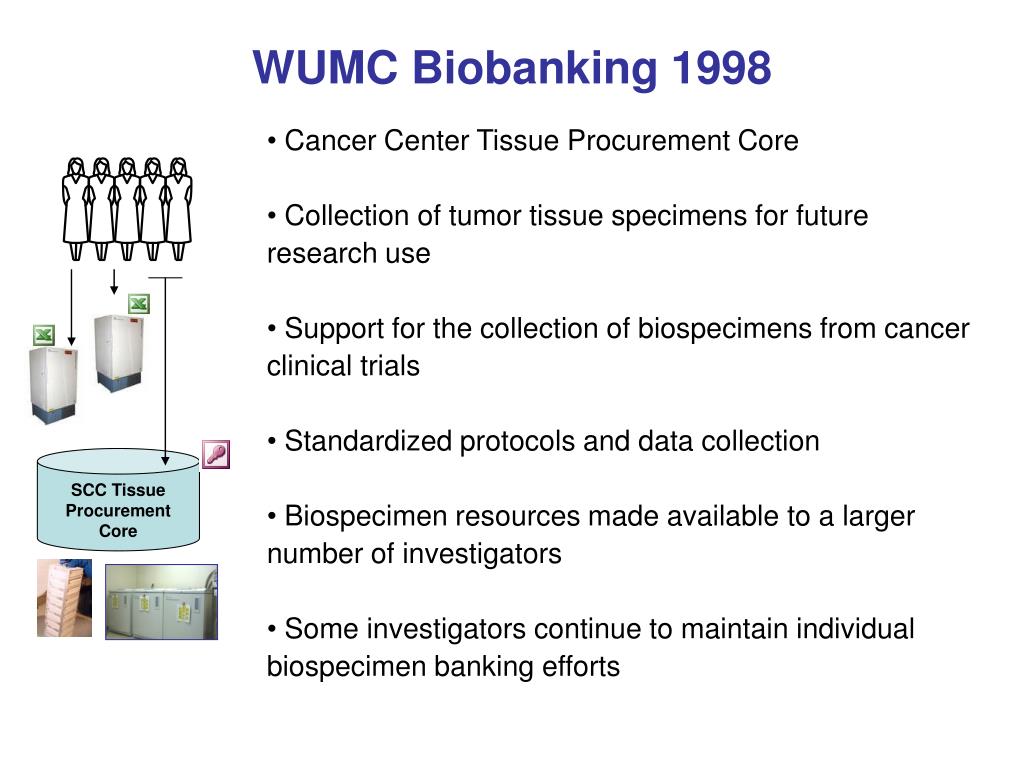 WUMC Biobanking 1998

SCC Tissue Procurement Core

• Cancer Center Tissue Procurement Core

• Collection of tumor tissue specimens for future research use

• Support for the collection of biospecimens from cancer clinical trials

• Standardized protocols and data collection

• Biospecimen resources made available to a larger number of investigators

• Some investigators continue to maintain individual biospecimen banking efforts